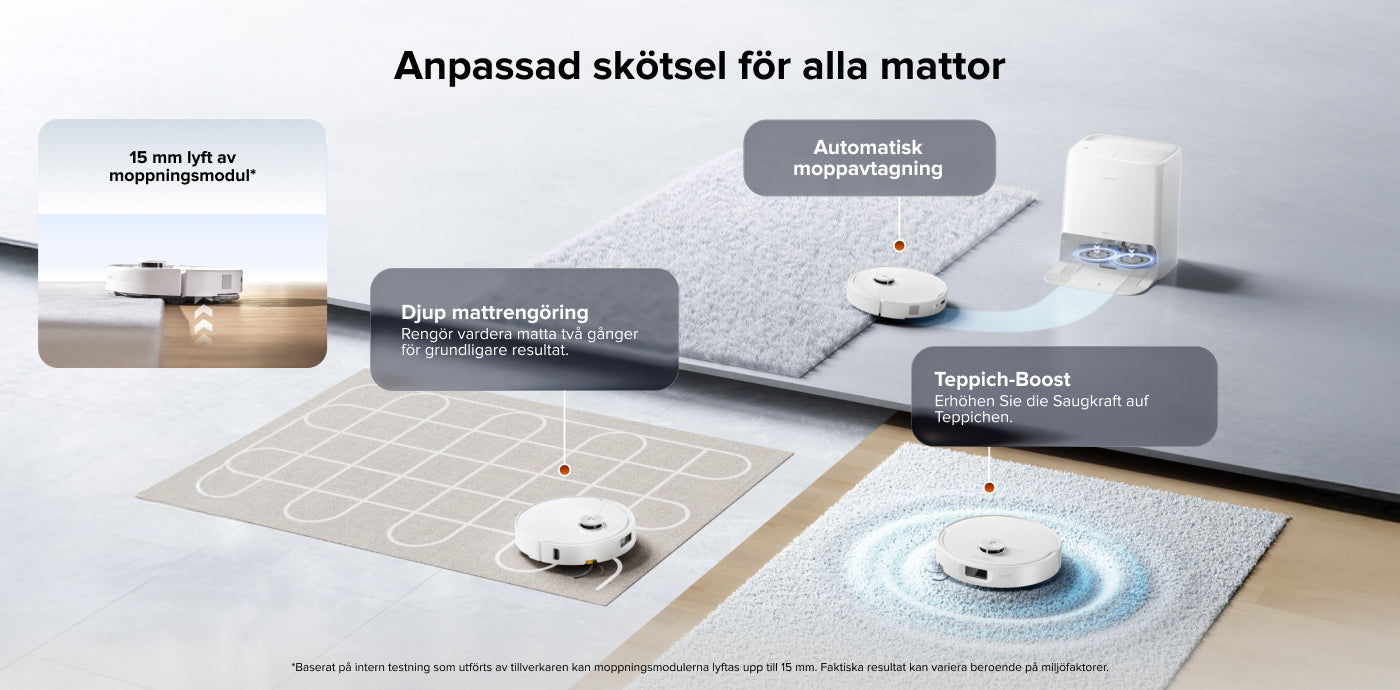 Anpassad skötsel för alla mattor

15 mm lyft av moppningsmodul*

Automatisk moppavtagning

Djup mattrengöring
Rengör vardera matta två gånger för grundligare resultat.

Teppich-Boost
Erhöhen Sie die Saugkraft auf Teppichen.

*Baserat på intern testning som utförts av tillverkaren kan moppningsmodulerna lyftas upp till 15 mm. Faktiska resultat kan variera beroende på miljöfaktorer.